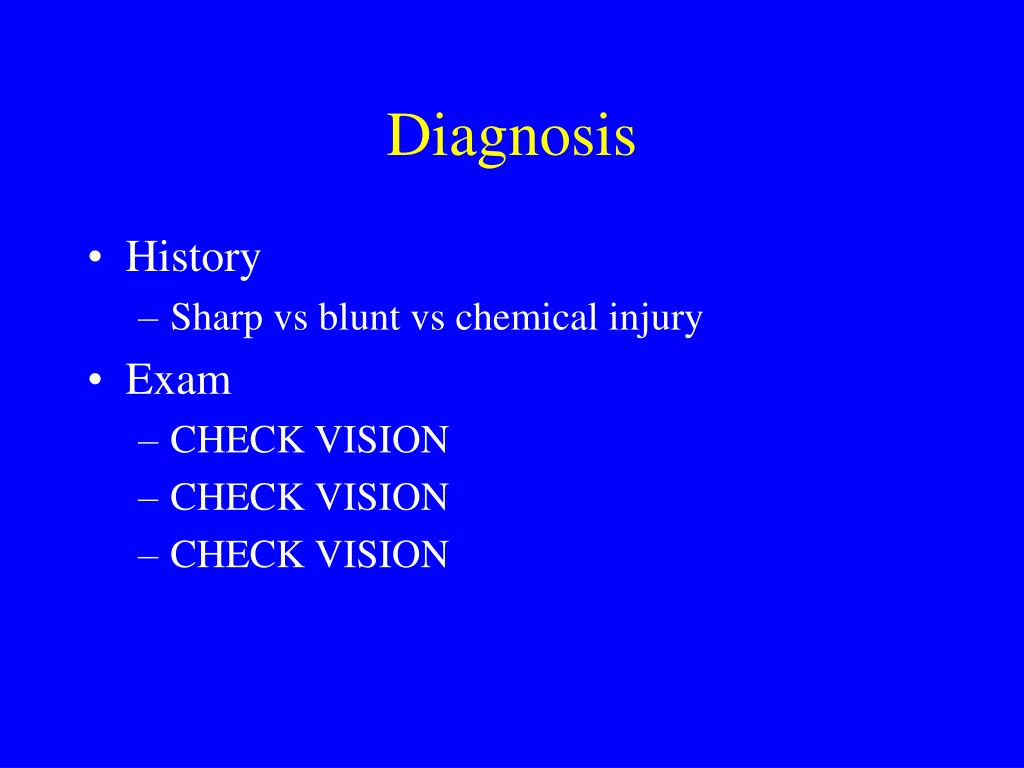 Diagnosis

• History
– Sharp vs blunt vs chemical injury
• Exam
– CHECK VISION
– CHECK VISION
– CHECK VISION